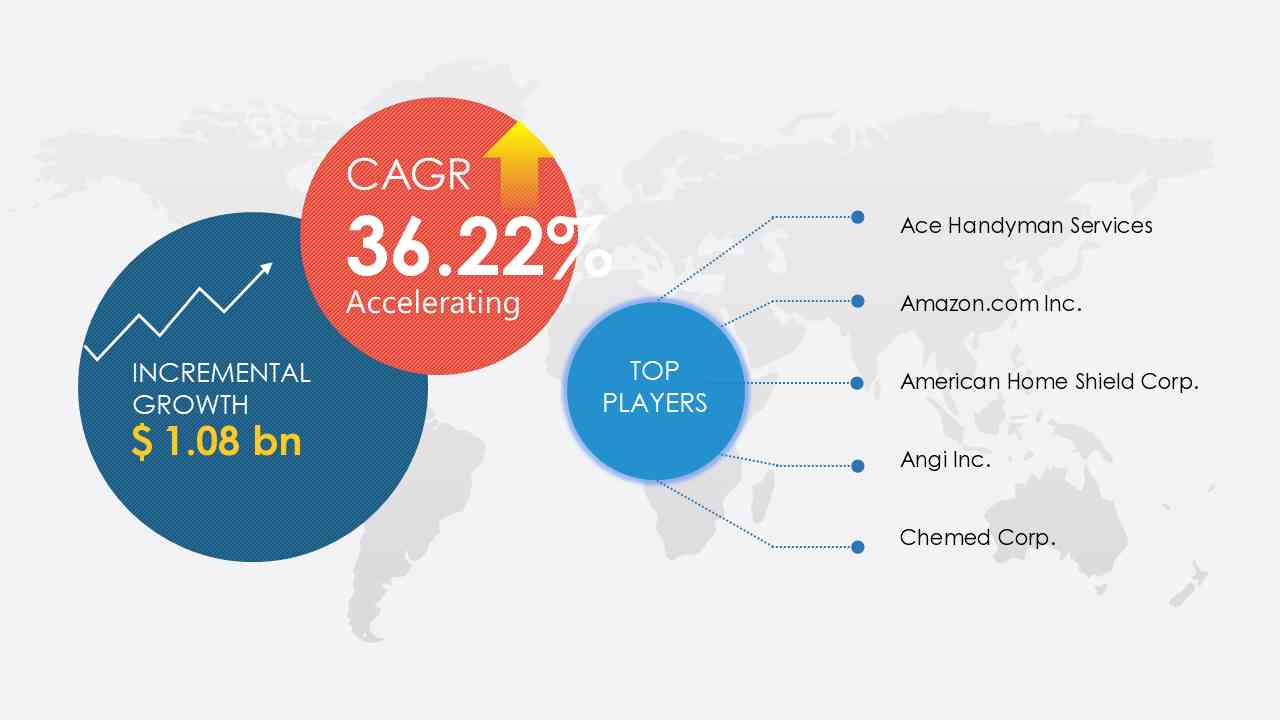 CAGR
36.22%
Accelerating

INCREMENTAL GROWTH
$ 1.08 bn

TOP PLAYERS

Ace Handyman Services

Amazon.com Inc.

American Home Shield Corp.

Angi Inc.

Chemed Corp.